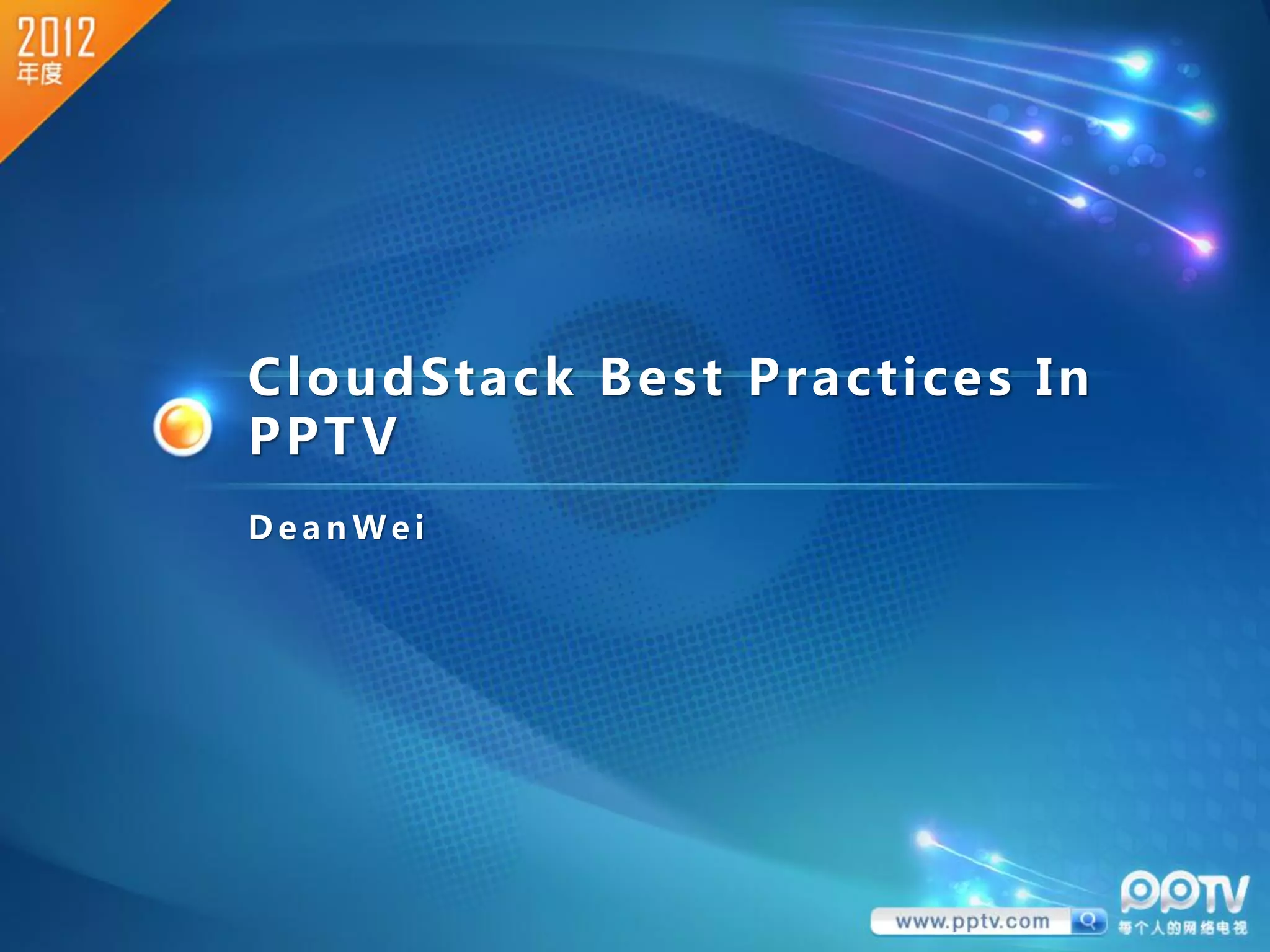 2012
年度

CloudStack Best Practices In PPTV

DeanWei

www.pptv.com

PPTV
每个人的网络电视